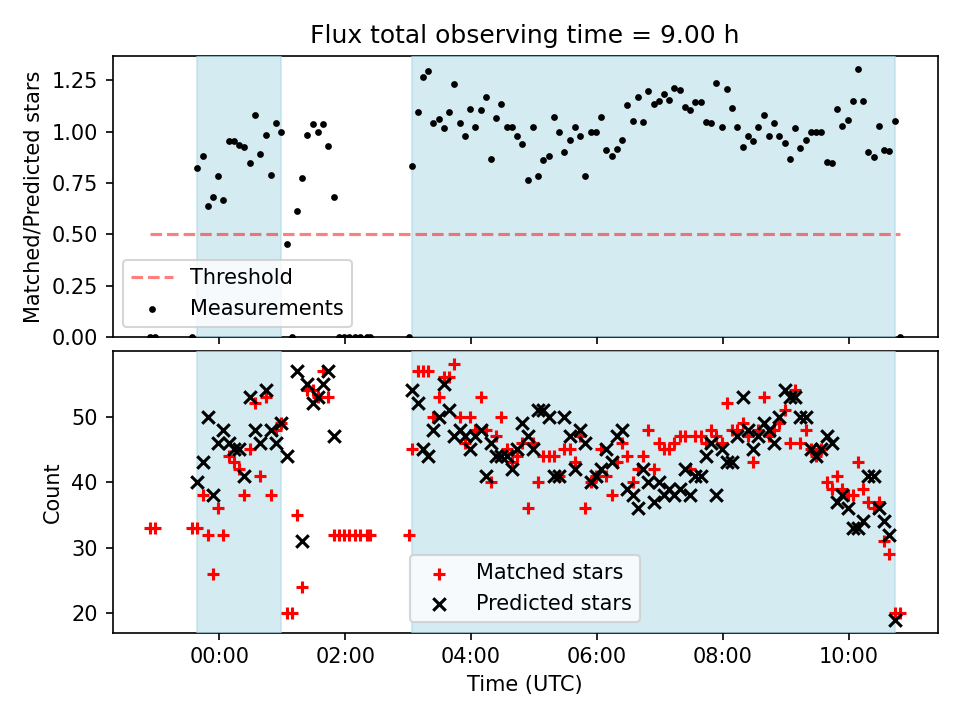 Flux total observing time = 9.00 h

Matched/Predicted stars

1.25
1.00
0.75
0.50
0.25
0.00

Threshold
Measurements

Count

50
40
30
20

Matched stars
Predicted stars

00:00
02:00
04:00
06:00
08:00
10:00

Time (UTC)